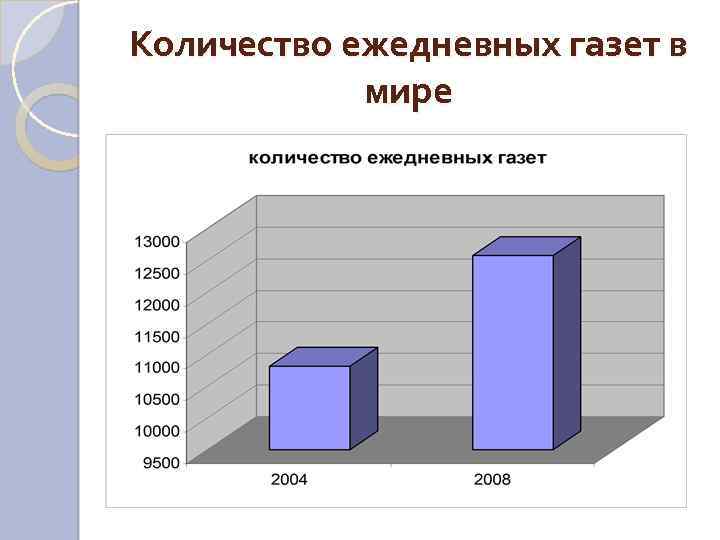 Количество ежедневных газет в мире

количество ежедневных газет

13000
12500
12000
11500
11000
10500
10000
9500

2004
2008